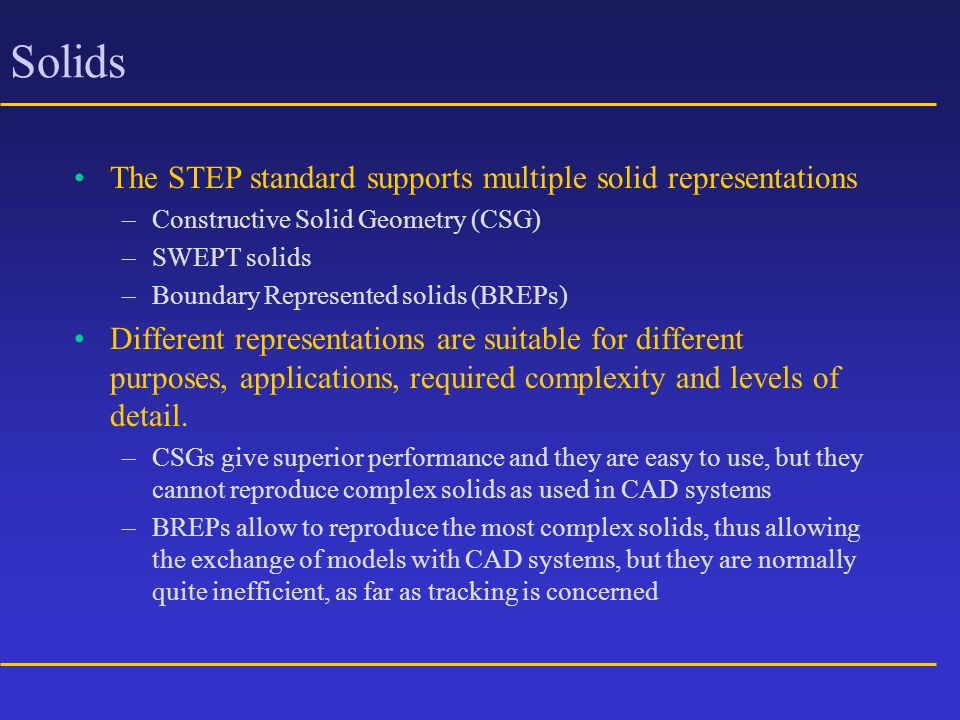 Solids

• The STEP standard supports multiple solid representations
  – Constructive Solid Geometry (CSG)
  – SWEPT solids
  – Boundary Represented solids (BREPs)

• Different representations are suitable for different purposes, applications, required complexity and levels of detail.
  – CSGs give superior performance and they are easy to use, but they cannot reproduce complex solids as used in CAD systems
  – BREPs allow to reproduce the most complex solids, thus allowing the exchange of models with CAD systems, but they are normally quite inefficient, as far as tracking is concerned